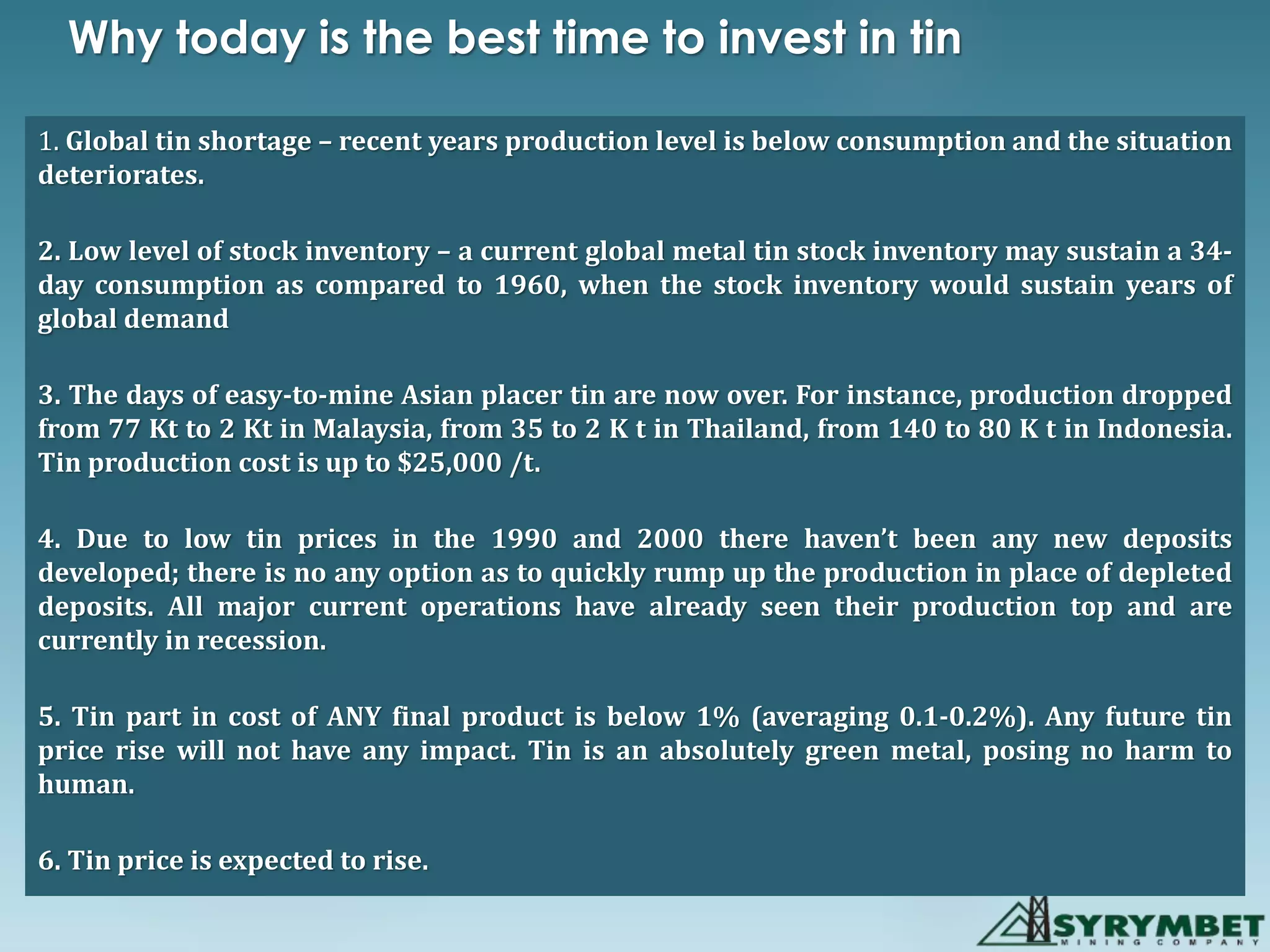 Why today is the best time to invest in tin

1. Global tin shortage – recent years production level is below consumption and the situation deteriorates.

2. Low level of stock inventory – a current global metal tin stock inventory may sustain a 34-day consumption as compared to 1960, when the stock inventory would sustain years of global demand

3. The days of easy-to-mine Asian placer tin are now over. For instance, production dropped from 77 Kt to 2 Kt in Malaysia, from 35 to 2 K t in Thailand, from 140 to 80 K t in Indonesia. Tin production cost is up to $25,000 /t.

4. Due to low tin prices in the 1990 and 2000 there haven't been any new deposits developed; there is no any option as to quickly rump up the production in place of depleted deposits. All major current operations have already seen their production top and are currently in recession.

5. Tin part in cost of ANY final product is below 1% (averaging 0.1-0.2%). Any future tin price rise will not have any impact. Tin is an absolutely green metal, posing no harm to human.

6. Tin price is expected to rise.

SYRYMBET
MINING COMPANY